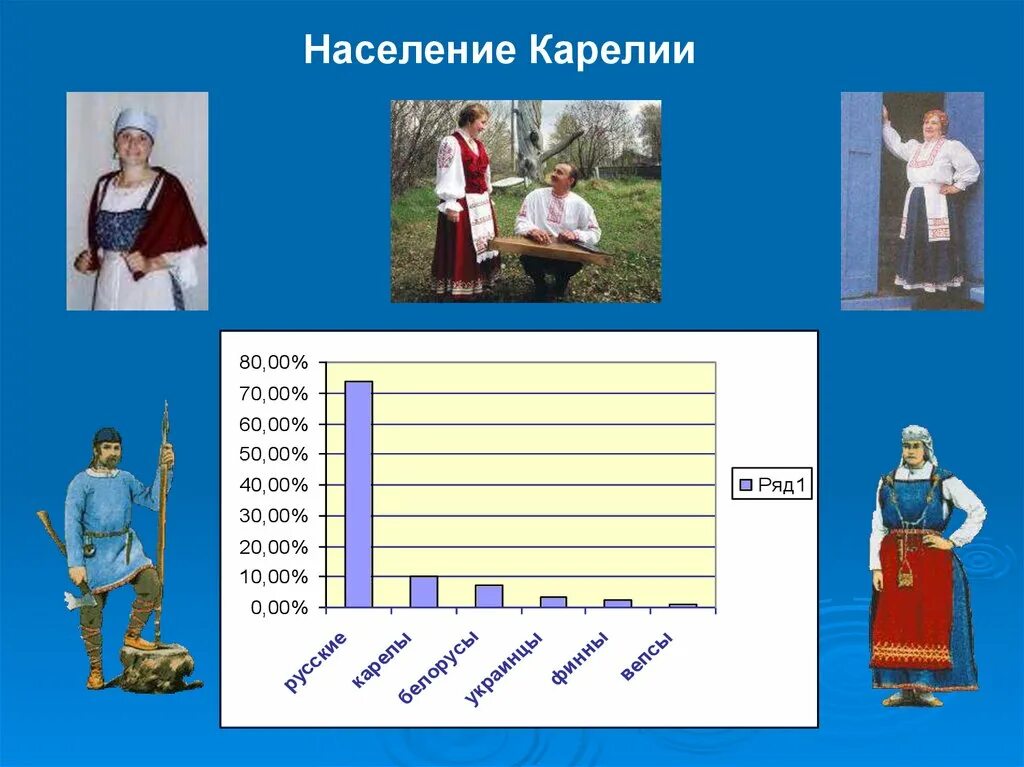 Население Карелии

80,00%
70,00%
60,00%
50,00%
40,00%
30,00%
20,00%
10,00%
0,00%

русские
карелы
белорусы
украинцы
финны
вепсы

Ряд1